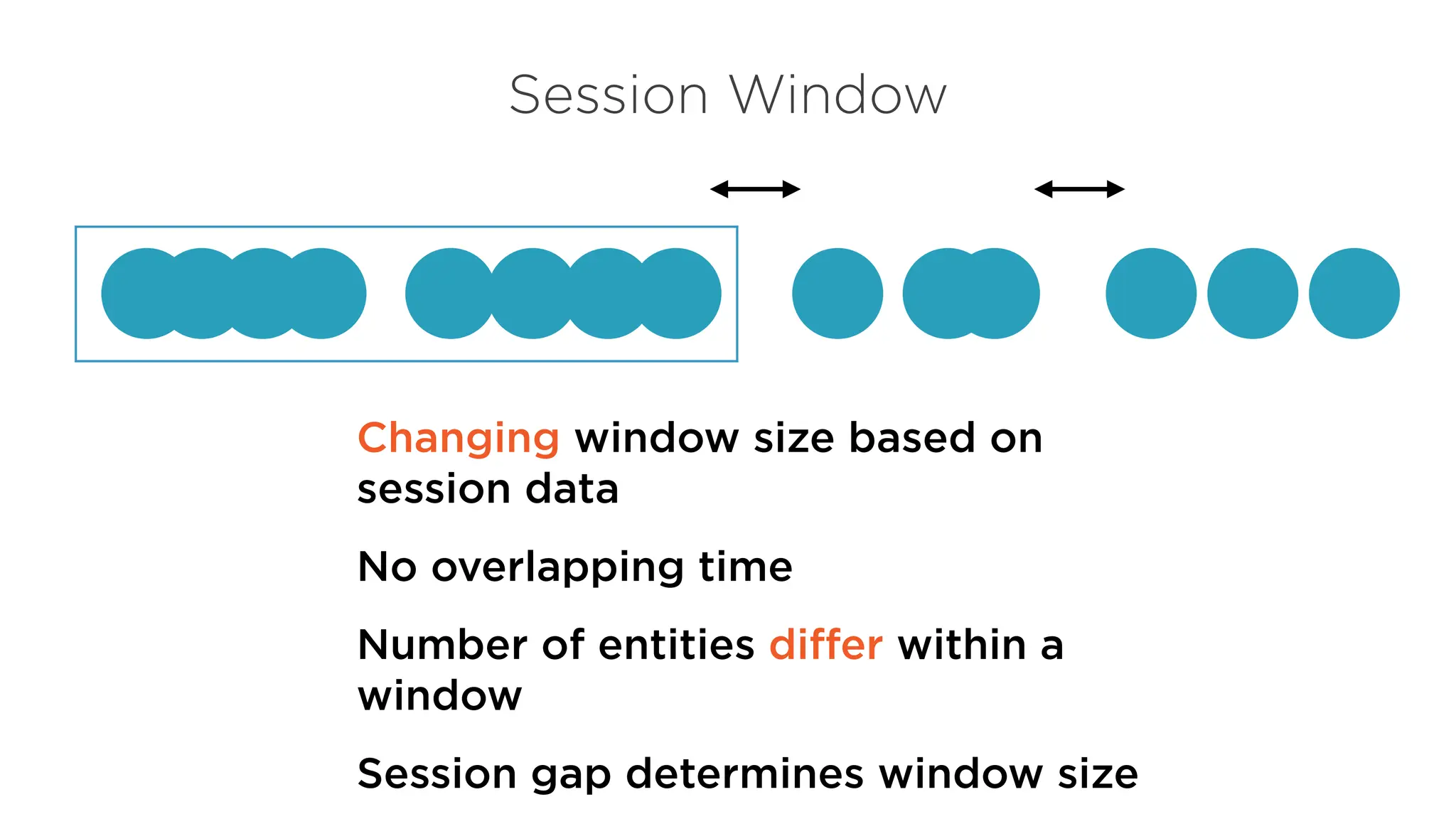 Session Window

Changing window size based on session data

No overlapping time

Number of entities differ within a window

Session gap determines window size